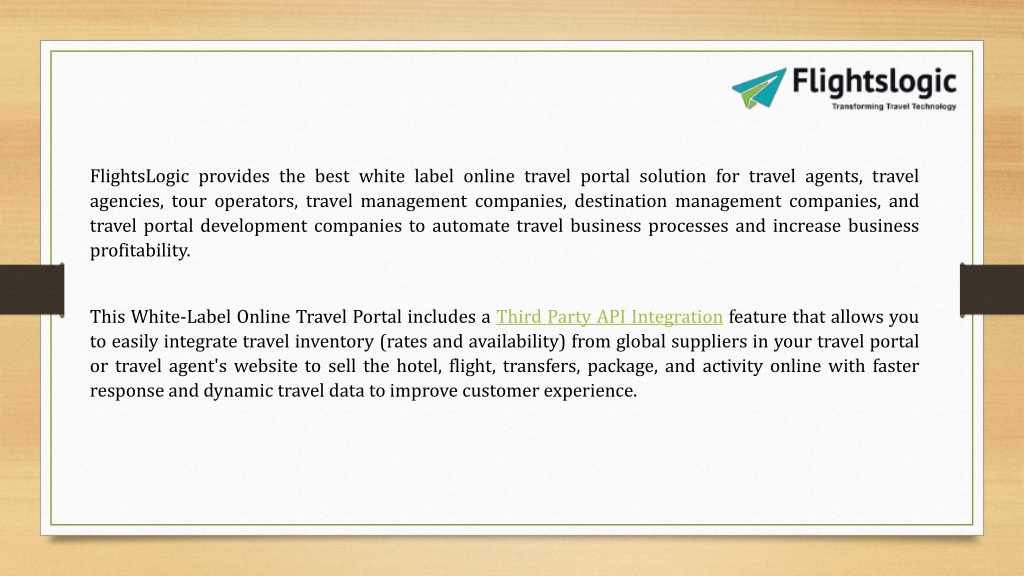 Flightslogic
Transforming Travel Technology

FlightsLogic provides the best white label online travel portal solution for travel agents, travel agencies, tour operators, travel management companies, destination management companies, and travel portal development companies to automate travel business processes and increase business profitability.

This White-Label Online Travel Portal includes a Third Party API Integration feature that allows you to easily integrate travel inventory (rates and availability) from global suppliers in your travel portal or travel agent's website to sell the hotel, flight, transfers, package, and activity online with faster response and dynamic travel data to improve customer experience.